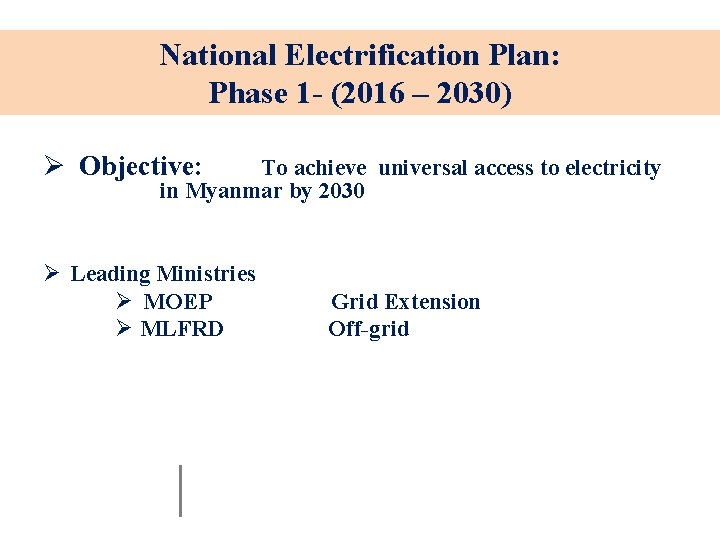 National Electrification Plan:
Phase 1- (2016 – 2030)

➢ Objective: To achieve universal access to electricity in Myanmar by 2030

➢ Leading Ministries
➢ MOEP Grid Extension
➢ MLFRD Off-grid